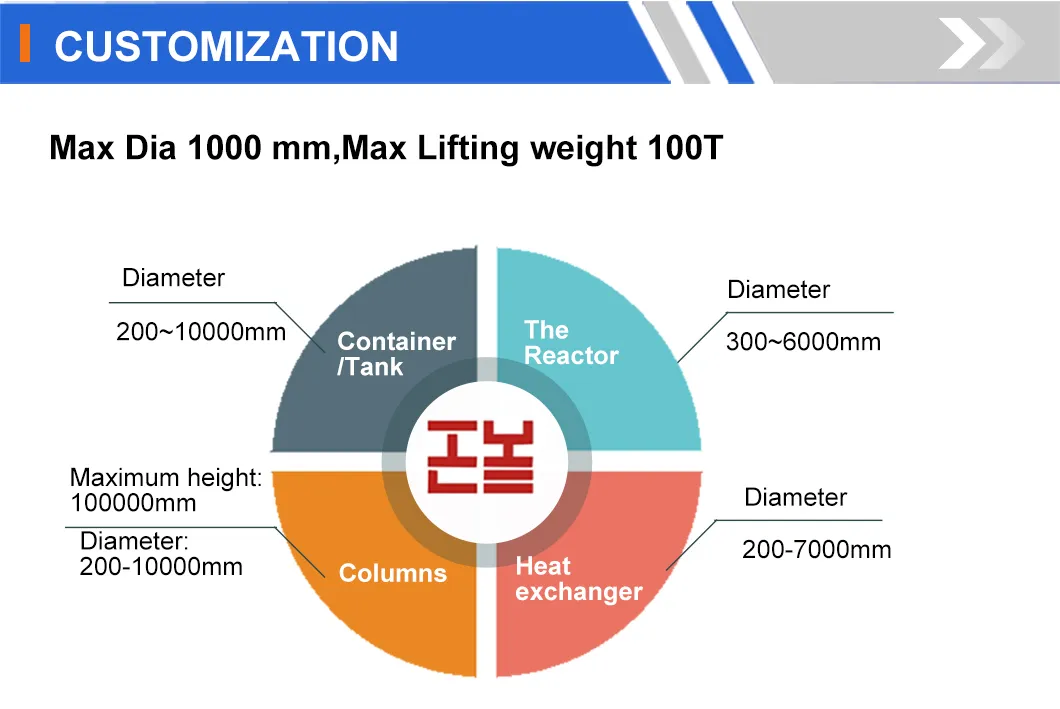 CUSTOMIZATION

Max Dia 1000 mm,Max Lifting weight 100T

Diameter

200~10000mm

Container /Tank

The Reactor

Diameter

300~6000mm

Maximum height: 100000mm

Diameter: 200-10000mm

Columns

Heat exchanger

Diameter

200-7000mm